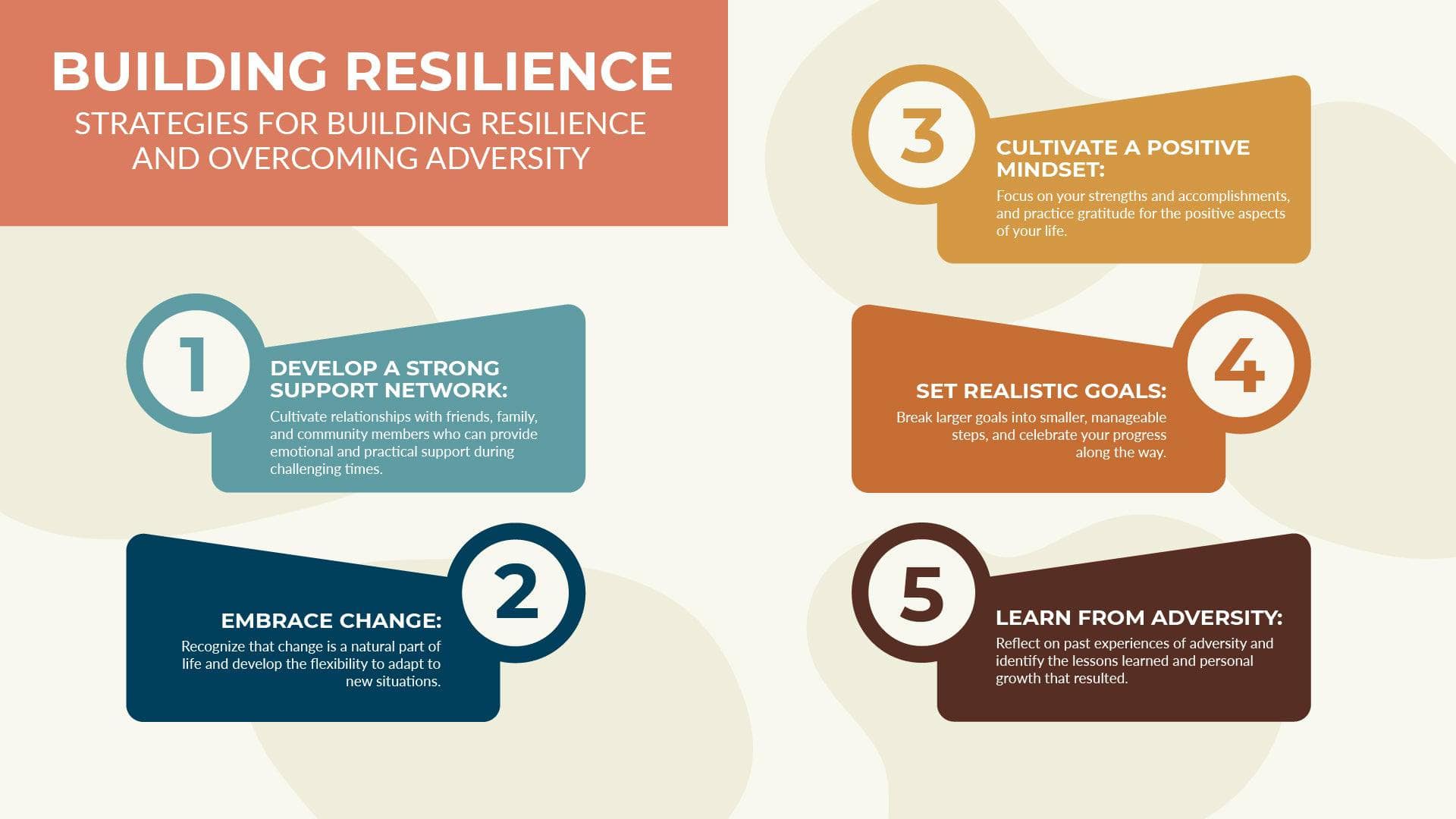 BUILDING RESILIENCE
STRATEGIES FOR BUILDING RESILIENCE AND OVERCOMING ADVERSITY

1
DEVELOP A STRONG SUPPORT NETWORK:
Cultivate relationships with friends, family, and community members who can provide emotional and practical support during challenging times.

2
EMBRACE CHANGE:
Recognize that change is a natural part of life and develop the flexibility to adapt to new situations.

3
CULTIVATE A POSITIVE MINDSET:
Focus on your strengths and accomplishments, and practice gratitude for the positive aspects of your life.

4
SET REALISTIC GOALS:
Break larger goals into smaller, manageable steps, and celebrate your progress along the way.

5
LEARN FROM ADVERSITY:
Reflect on past experiences of adversity and identify the lessons learned and personal growth that resulted.